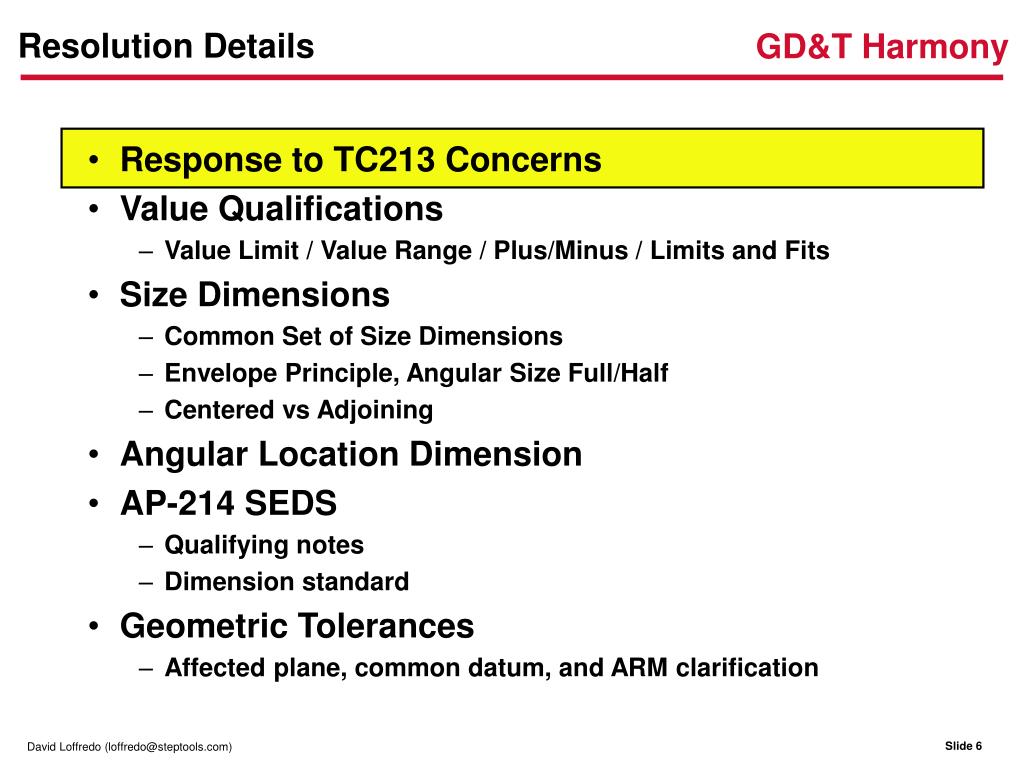 Resolution Details

GD&T Harmony

• Response to TC213 Concerns
• Value Qualifications
 – Value Limit / Value Range / Plus/Minus / Limits and Fits
• Size Dimensions
 – Common Set of Size Dimensions
 – Envelope Principle, Angular Size Full/Half
 – Centered vs Adjoining
• Angular Location Dimension
• AP-214 SEDS
 – Qualifying notes
 – Dimension standard
• Geometric Tolerances
 – Affected plane, common datum, and ARM clarification

David Loffredo (loffredo@steptools.com)

Slide 6